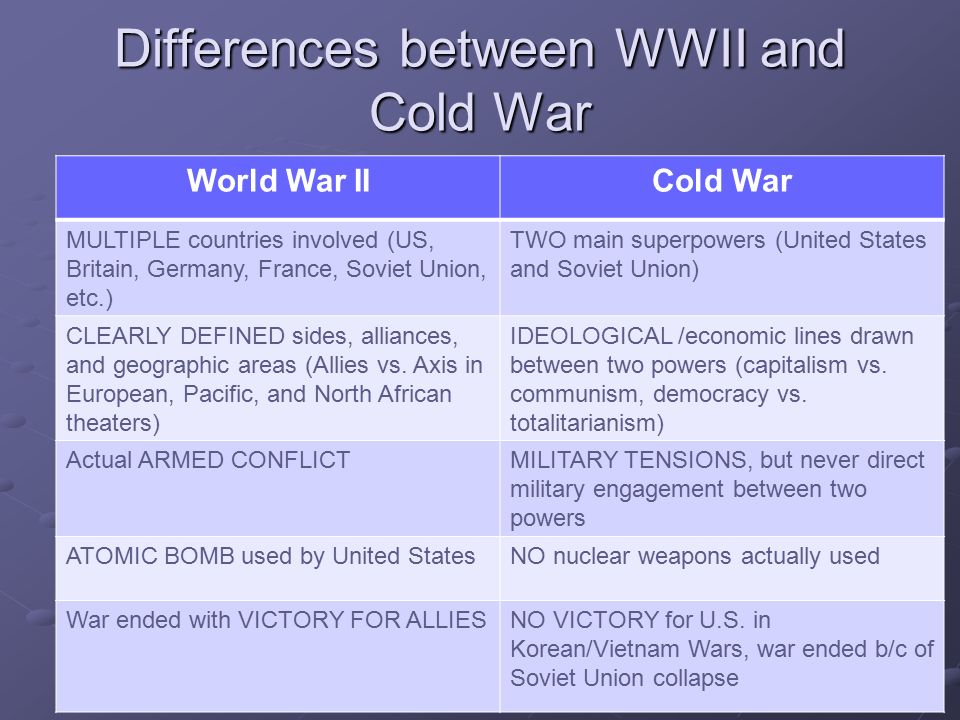 Differences between WWII and Cold War

| World War II | Cold War |
|---|---|
| MULTIPLE countries involved (US, Britain, Germany, France, Soviet Union, etc.) | TWO main superpowers (United States and Soviet Union) |
| CLEARLY DEFINED sides, alliances, and geographic areas (Allies vs. Axis in European, Pacific, and North African theaters) | IDEOLOGICAL /economic lines drawn between two powers (capitalism vs. communism, democracy vs. totalitarianism) |
| Actual ARMED CONFLICT | MILITARY TENSIONS, but never direct military engagement between two powers |
| ATOMIC BOMB used by United States | NO nuclear weapons actually used |
| War ended with VICTORY FOR ALLIES | NO VICTORY for U.S. in Korean/Vietnam Wars, war ended b/c of Soviet Union collapse |